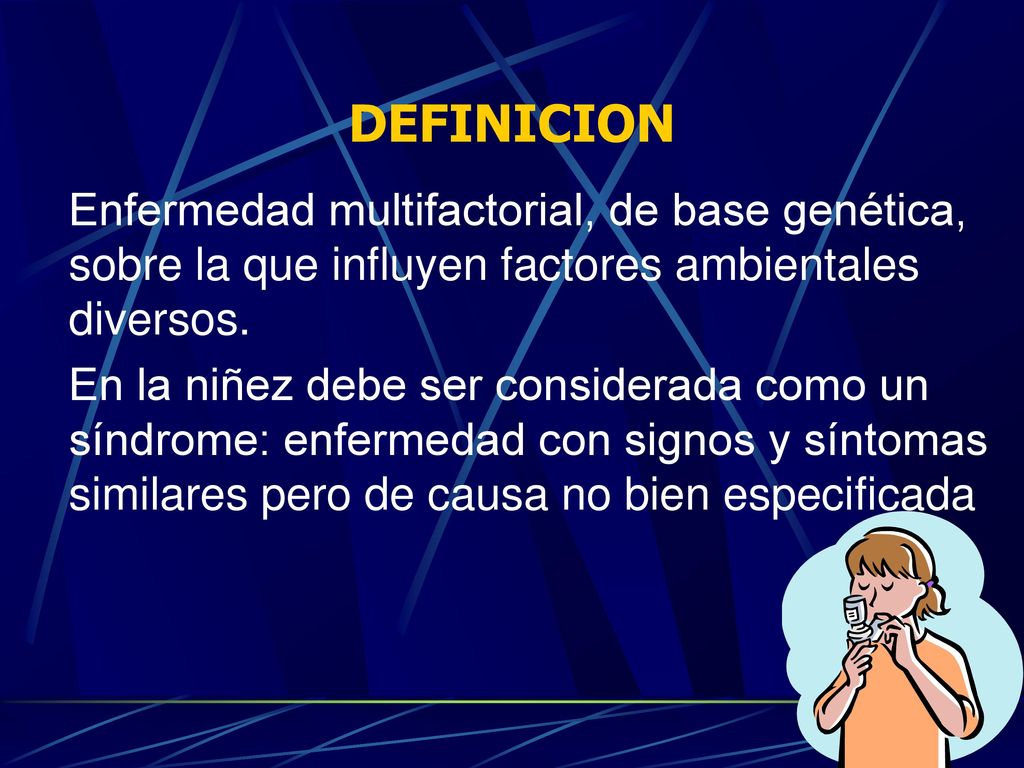 DEFINICION

Enfermedad multifactorial, de base genética, sobre la que influyen factores ambientales diversos.

En la niñez debe ser considerada como un síndrome: enfermedad con signos y síntomas similares pero de causa no bien especificada